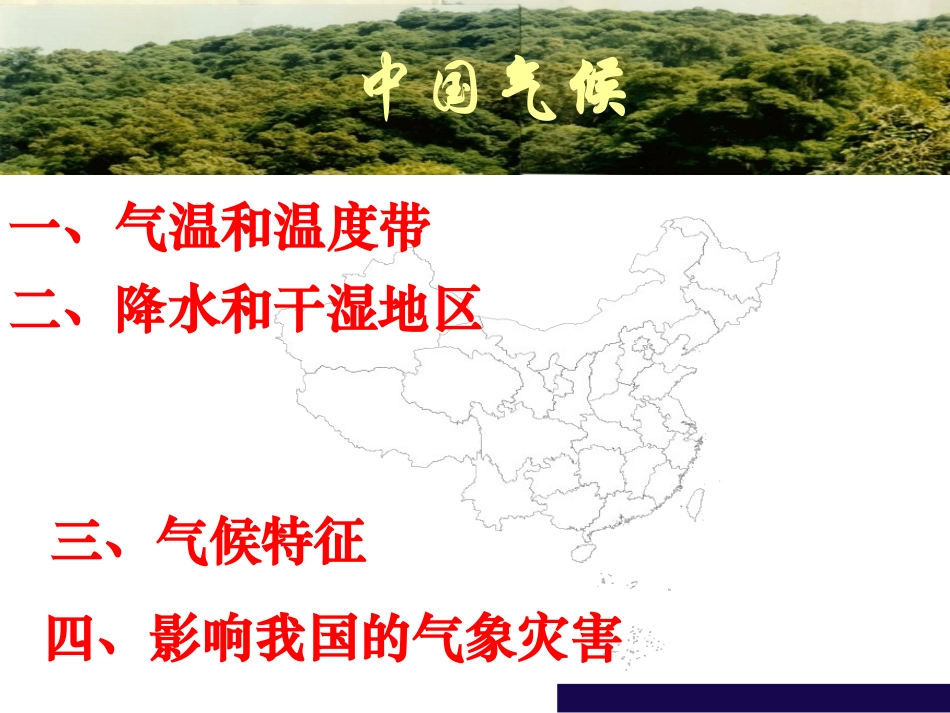 中国气候

一、气温和温度带

二、降水和干湿地区

三、气候特征

四、影响我国的气象灾害